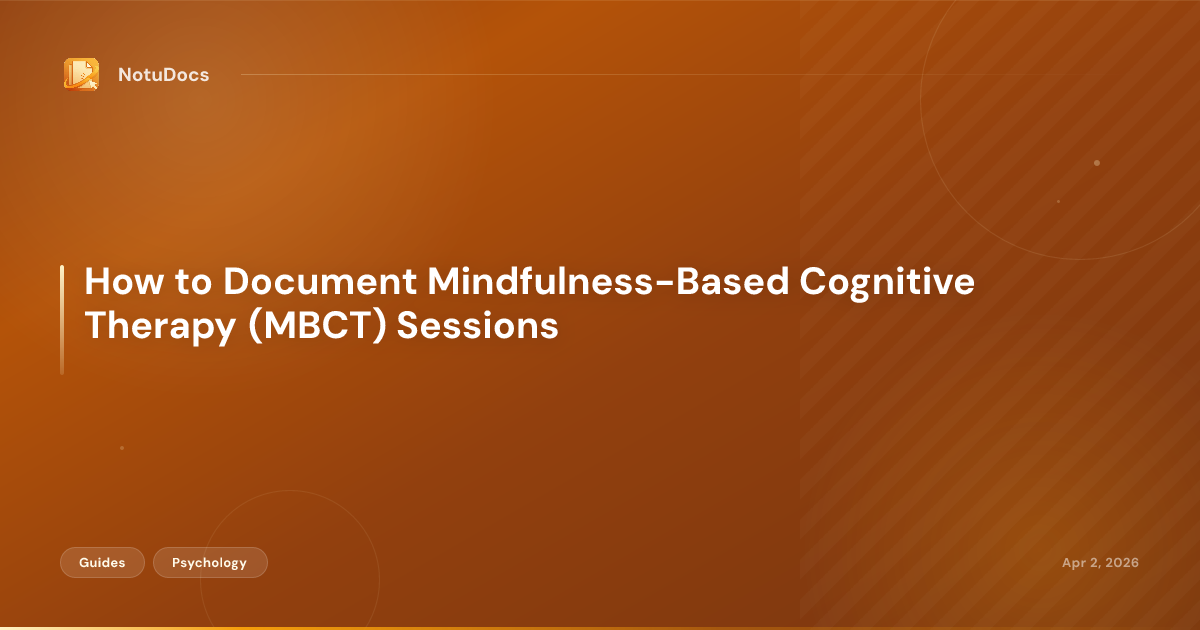 NotuDocs

How to Document Mindfulness-Based Cognitive Therapy (MBCT) Sessions

Guides

Psychology

Apr 2, 2026